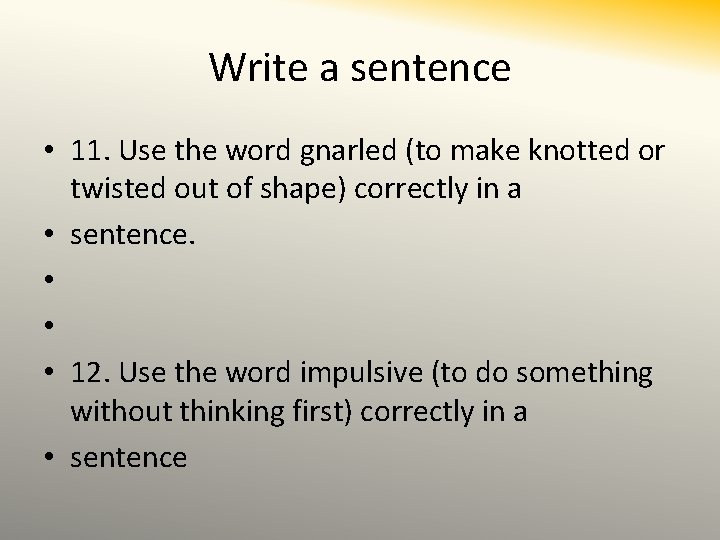 Write a sentence

• 11. Use the word gnarled (to make knotted or twisted out of shape) correctly in a
• sentence.
•
•
• 12. Use the word impulsive (to do something without thinking first) correctly in a
• sentence